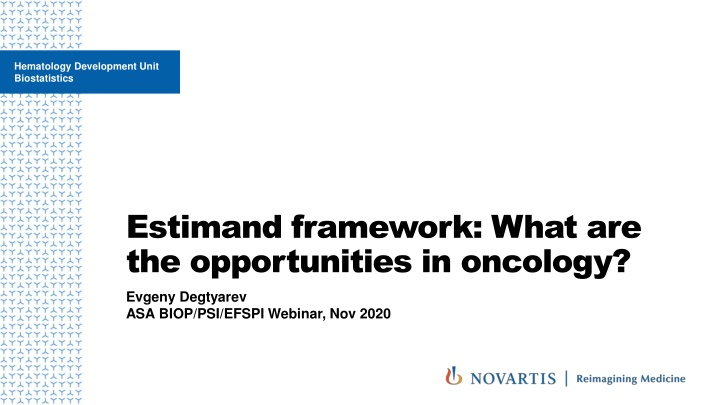 Hematology Development Unit
Biostatistics

Estimand framework: What are the opportunities in oncology?

Evgeny Degtyarev
ASA BIOP/PSI/EFSPI Webinar, Nov 2020

NOVARTIS | Reimagining Medicine